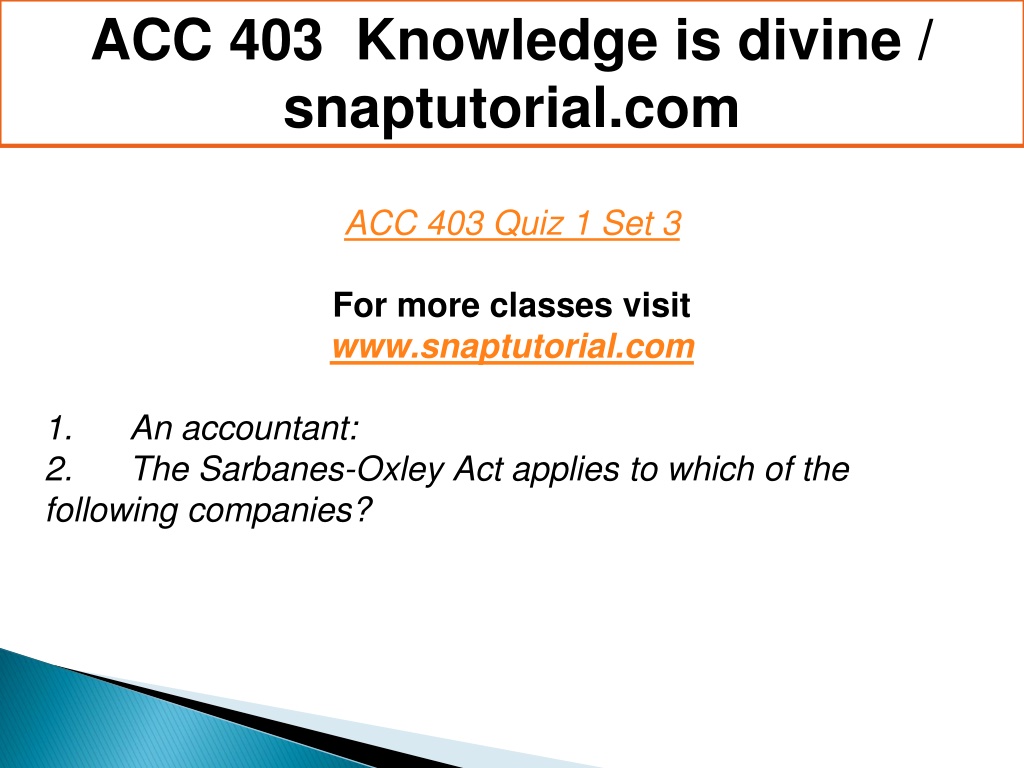 ACC 403 Knowledge is divine / snaptutorial.com

ACC 403 Quiz 1 Set 3

For more classes visit
www.snaptutorial.com

1. An accountant:
2. The Sarbanes-Oxley Act applies to which of the following companies?